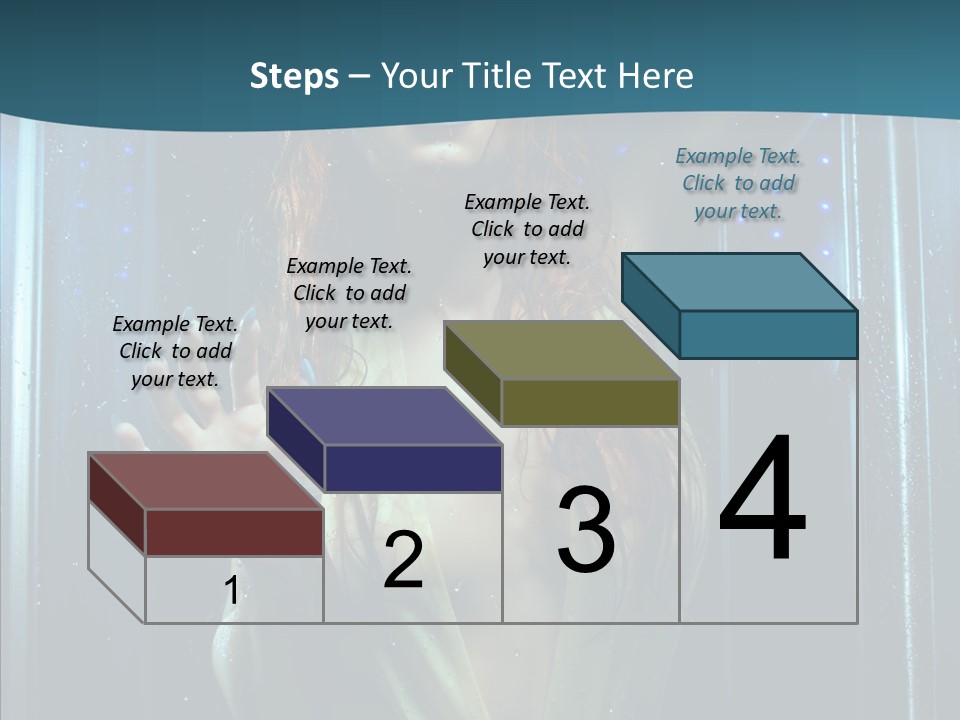 Steps – Your Title Text Here

Example Text. Click to add your text.

Example Text. Click to add your text.

Example Text. Click to add your text.

Example Text. Click to add your text.

1

2

3

4